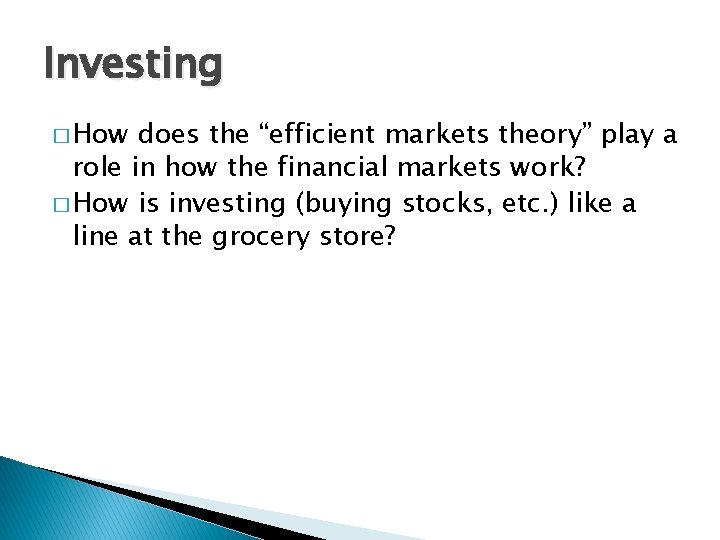 Investing

□ How does the “efficient markets theory” play a role in how the financial markets work?
□ How is investing (buying stocks, etc.) like a line at the grocery store?